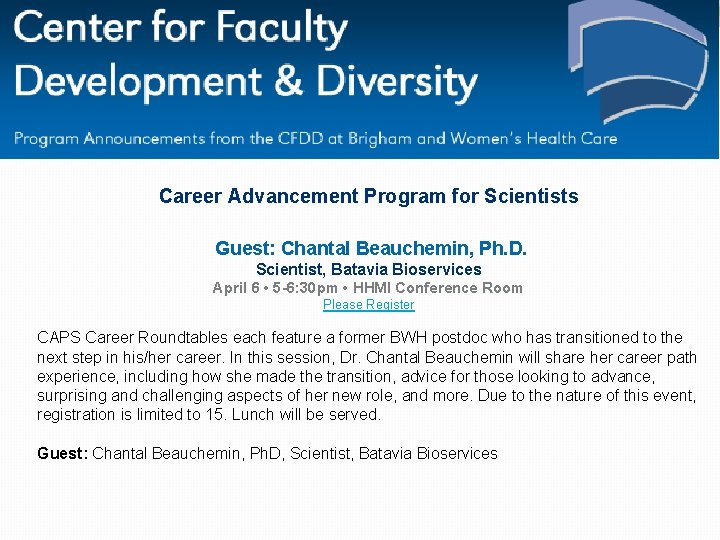 Center for Faculty Development & Diversity

Program Announcements from the CFDD at Brigham and Women's Health Care

Career Advancement Program for Scientists

Guest: Chantal Beauchemin, Ph.D.
Scientist, Batavia Bioservices
April 6 • 5-6:30pm • HHMI Conference Room
Please Register

CAPS Career Roundtables each feature a former BWH postdoc who has transitioned to the next step in his/her career. In this session, Dr. Chantal Beauchemin will share her career path experience, including how she made the transition, advice for those looking to advance, surprising and challenging aspects of her new role, and more. Due to the nature of this event, registration is limited to 15. Lunch will be served.

Guest: Chantal Beauchemin, PhD, Scientist, Batavia Bioservices